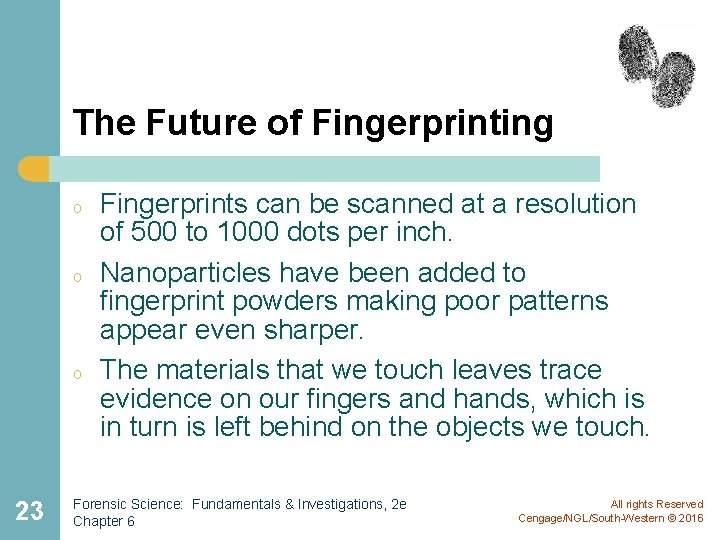 The Future of Fingerprinting

o Fingerprints can be scanned at a resolution of 500 to 1000 dots per inch.

o Nanoparticles have been added to fingerprint powders making poor patterns appear even sharper.

o The materials that we touch leaves trace evidence on our fingers and hands, which is in turn is left behind on the objects we touch.

23

Forensic Science: Fundamentals & Investigations, 2e
Chapter 6

All rights Reserved
Cengage/NGL/South-Western © 2016